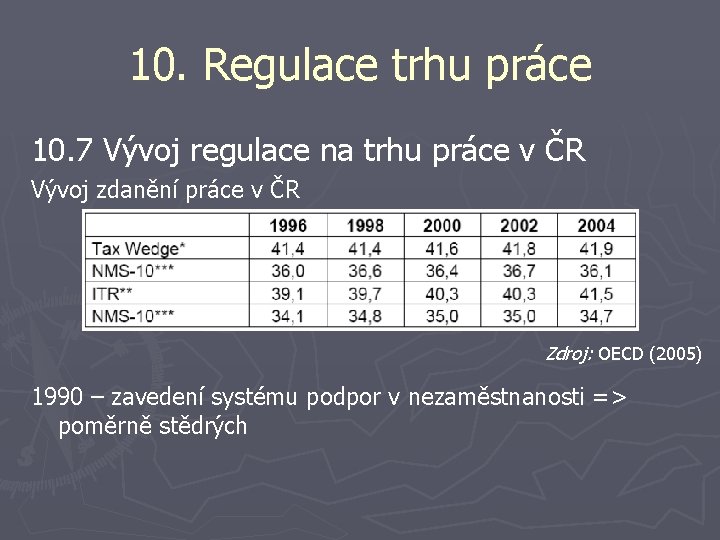 10. Regulace trhu práce

10.7 Vývoj regulace na trhu práce v ČR

Vývoj zdanění práce v ČR

| | 1996 | 1998 | 2000 | 2002 | 2004 |
|---|---|---|---|---|---|
| Tax Wedge* | 41,4 | 41,4 | 41,6 | 41,8 | 41,9 |
| NMS-10*** | 36,0 | 36,6 | 36,4 | 36,7 | 36,1 |
| ITR** | 39,1 | 39,7 | 40,3 | 40,3 | 41,5 |
| NMS-10*** | 34,1 | 34,8 | 35,0 | 35,0 | 34,7 |

Zdroj: OECD (2005)

1990 – zavedení systému podpor v nezaměstnanosti => poměrně stědrých